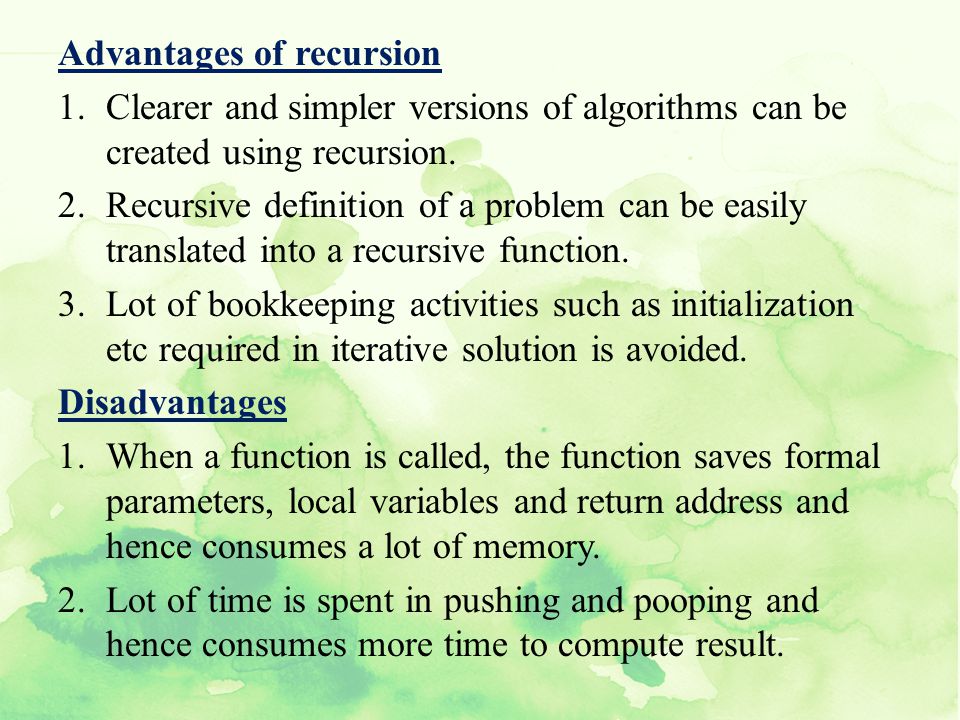 Advantages of recursion

1. Clearer and simpler versions of algorithms can be created using recursion.

2. Recursive definition of a problem can be easily translated into a recursive function.

3. Lot of bookkeeping activities such as initialization etc required in iterative solution is avoided.

Disadvantages

1. When a function is called, the function saves formal parameters, local variables and return address and hence consumes a lot of memory.

2. Lot of time is spent in pushing and pooping and hence consumes more time to compute result.